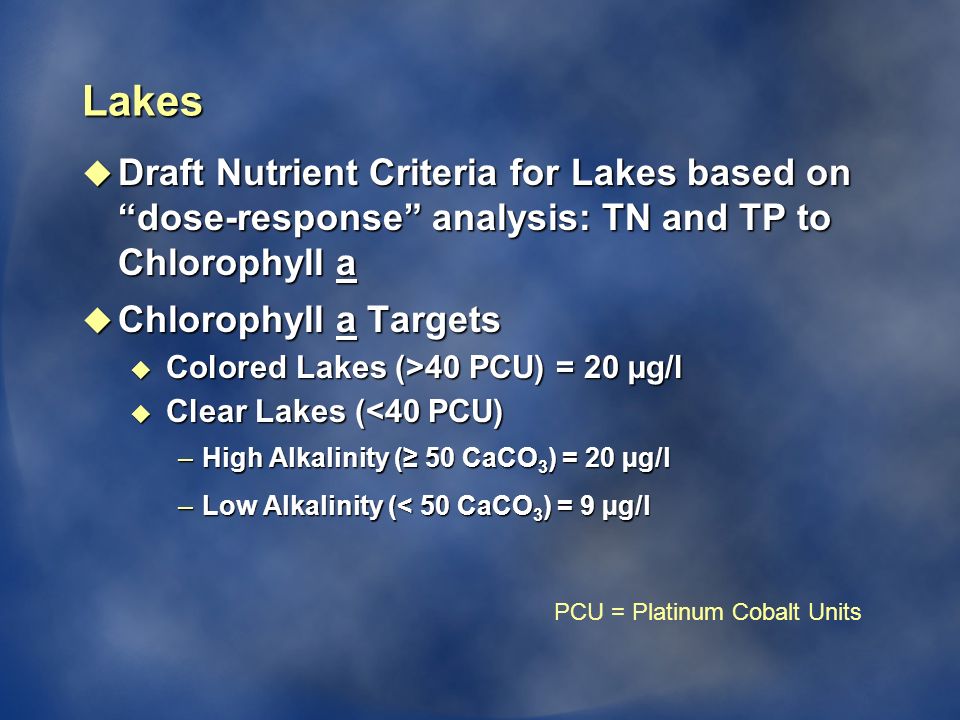 Lakes

◆ Draft Nutrient Criteria for Lakes based on “dose-response” analysis: TN and TP to Chlorophyll a

◆ Chlorophyll a Targets

◆ Colored Lakes (>40 PCU) = 20 µg/l

◆ Clear Lakes (<40 PCU)

– High Alkalinity (≥ 50 $CaCO_3$) = 20 µg/l

– Low Alkalinity (< 50 $CaCO_3$) = 9 µg/l

PCU = Platinum Cobalt Units